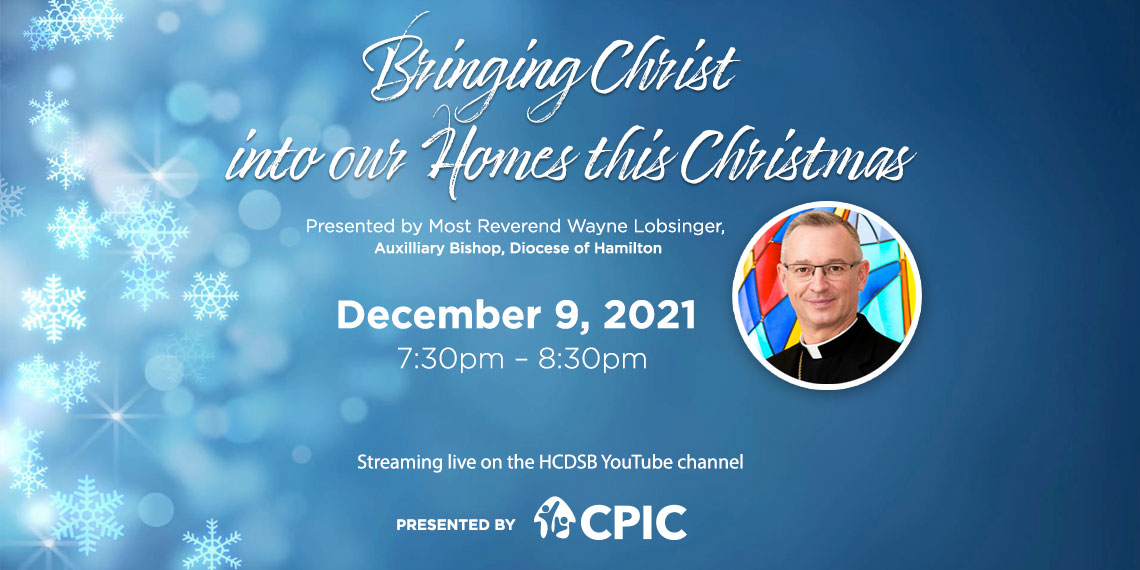 Bringing Christ into our Homes this Christmas

Presented by Most Reverend Wayne Lobsinger, Auxilliary Bishop, Diocese of Hamilton

December 9, 2021
7:30pm – 8:30pm

Streaming live on the HCDSB YouTube channel

PRESENTED BY CPIC